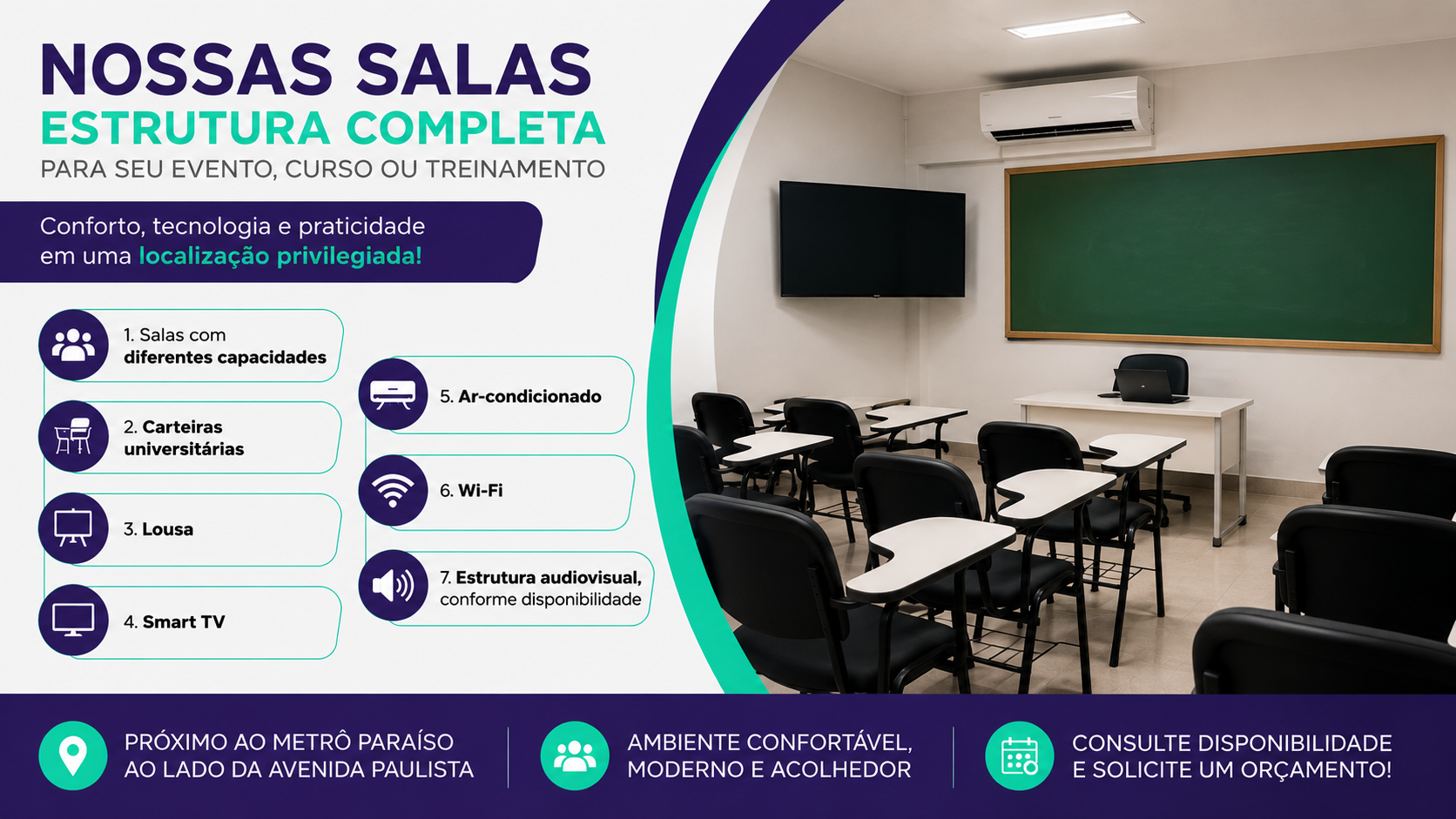 NOSSAS SALAS
ESTRUTURA COMPLETA
PARA SEU EVENTO, CURSO OU TREINAMENTO

Conforto, tecnologia e praticidade em uma localização privilegiada!

1. Salas com diferentes capacidades

2. Carteiras universitárias

3. Lousa

4. Smart TV

5. Ar-condicionado

6. Wi-Fi

7. Estrutura audiovisual, conforme disponibilidade

PRÓXIMO AO METRÔ PARAÍSO
AO LADO DA AVENIDA PAULISTA

AMBIENTE CONFORTÁVEL, MODERNO E ACOLHEDOR

CONSULTE DISPONIBILIDADE E SOLICITE UM ORÇAMENTO!